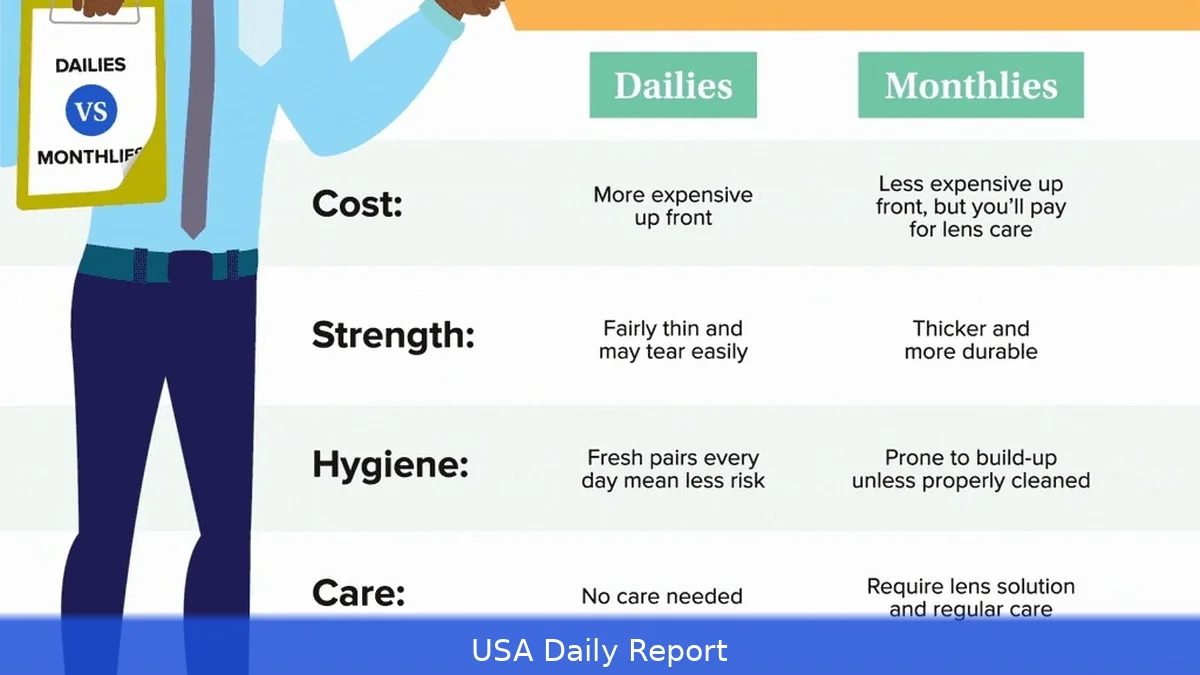 DAILIES
VS
MONTHLIES

| | Dailies | Monthlies |
|---|---|---|
| Cost: | More expensive up front | Less expensive up front, but you'll pay for lens care |
| Strength: | Fairly thin and may tear easily | Thicker and more durable |
| Hygiene: | Fresh pairs every day mean less risk | Prone to build-up unless properly cleaned |
| Care: | No care needed | Require lens solution and regular care |

USA Daily Report